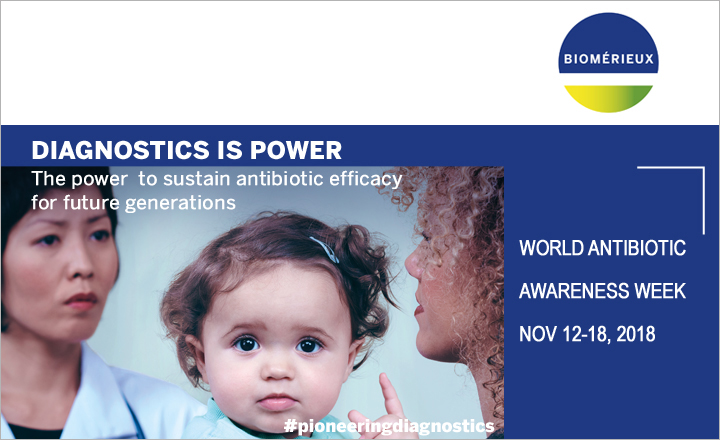 BIOMÉRIEUX

DIAGNOSTICS IS POWER
The power to sustain antibiotic efficacy for future generations

WORLD ANTIBIOTIC
AWARENESS WEEK
NOV 12-18, 2018

#pioneeringdiagnostics